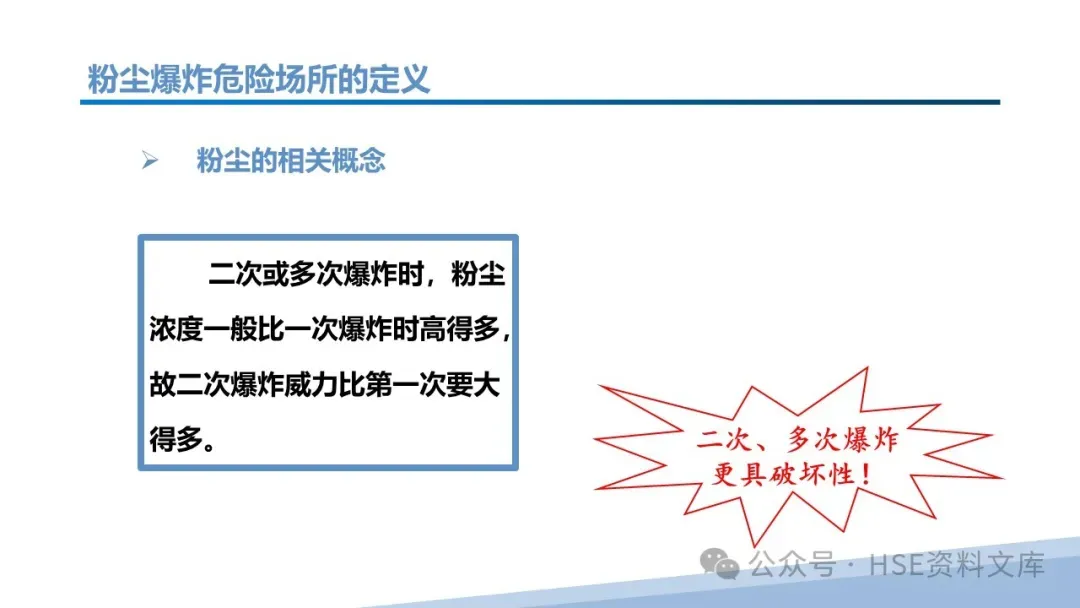 粉尘爆炸危险场所的定义

➢ 粉尘的相关概念

二次或多次爆炸时，粉尘浓度一般比一次爆炸时高得多，故二次爆炸威力比第一次要大得多。

二次、多次爆炸更具破坏性！

公众号 · HSE资料文库